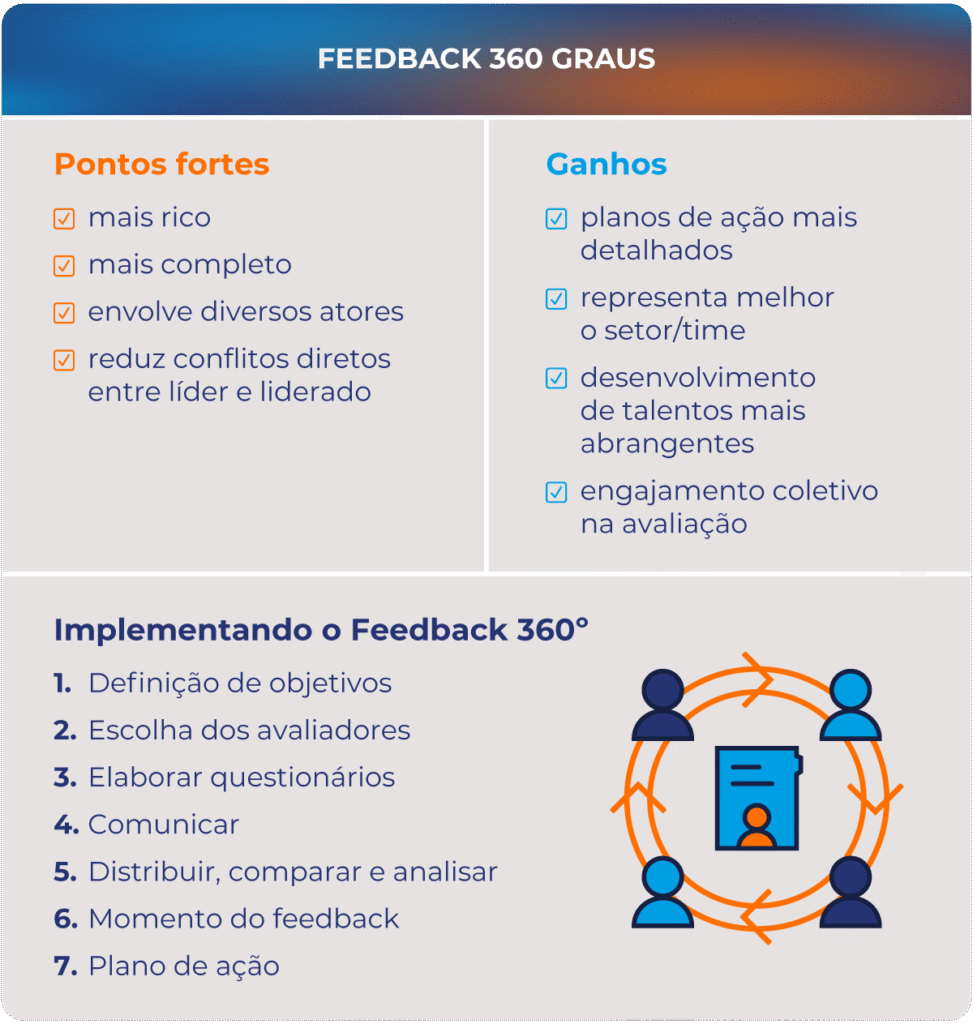 FEEDBACK 360 GRAUS

Pontos fortes

mais rico

mais completo

envolve diversos atores

reduz conflitos diretos entre líder e liderado

Ganhos

planos de ação mais detalhados

representa melhor o setor/time

desenvolvimento de talentos mais abrangentes

engajamento coletivo na avaliação

Implementando o Feedback 360°

1. Definição de objetivos
2. Escolha dos avaliadores
3. Elaborar questionários
4. Comunicar
5. Distribuir, comparar e analisar
6. Momento do feedback
7. Plano de ação